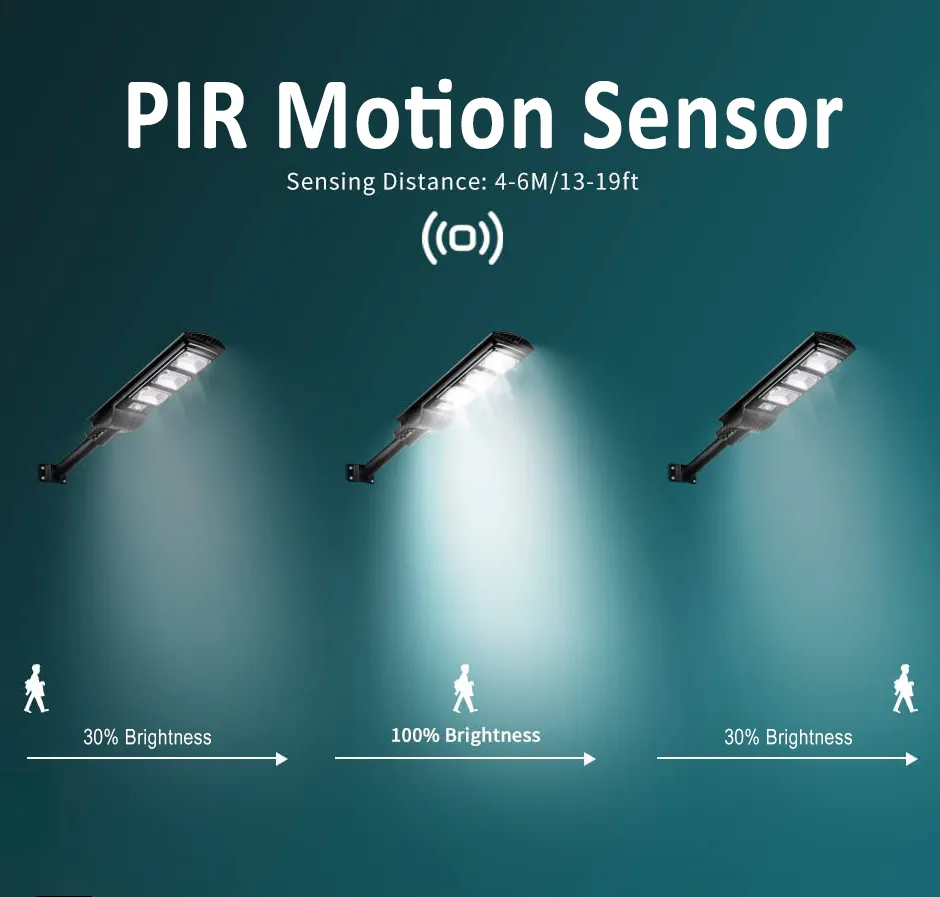 PIR Motion Sensor
Sensing Distance: 4-6M/13-19ft

30% Brightness

100% Brightness

30% Brightness